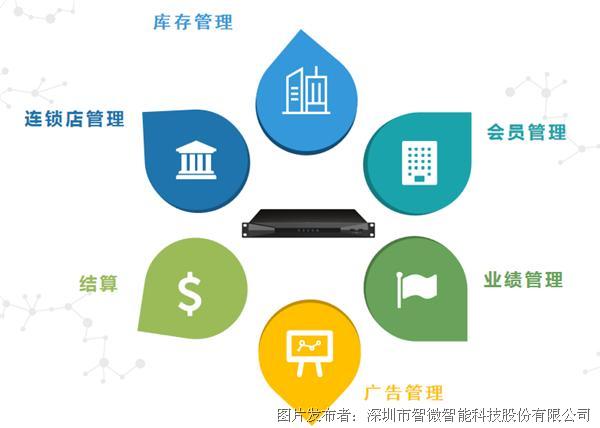 库存管理

连锁店管理

会员管理

结算

业绩管理

广告管理

图片发布者：深圳市智微智能科技股份有限公司